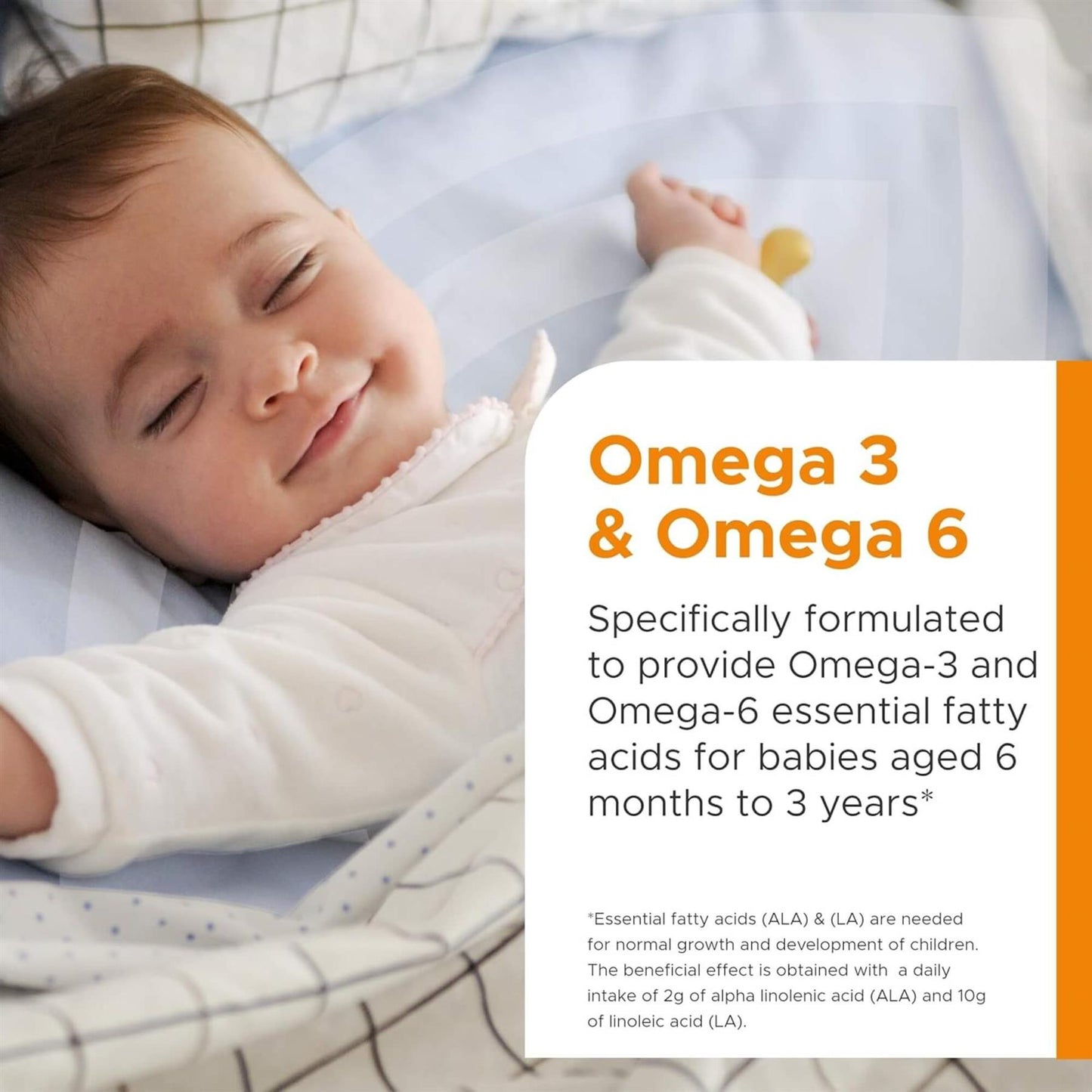 Omega 3
& Omega 6

Specifically formulated to provide Omega-3 and Omega-6 essential fatty acids for babies aged 6 months to 3 years*

*Essential fatty acids (ALA) & (LA) are needed for normal growth and development of children. The beneficial effect is obtained with a daily intake of 2g of alpha linolenic acid (ALA) and 10g of linoleic acid (LA).